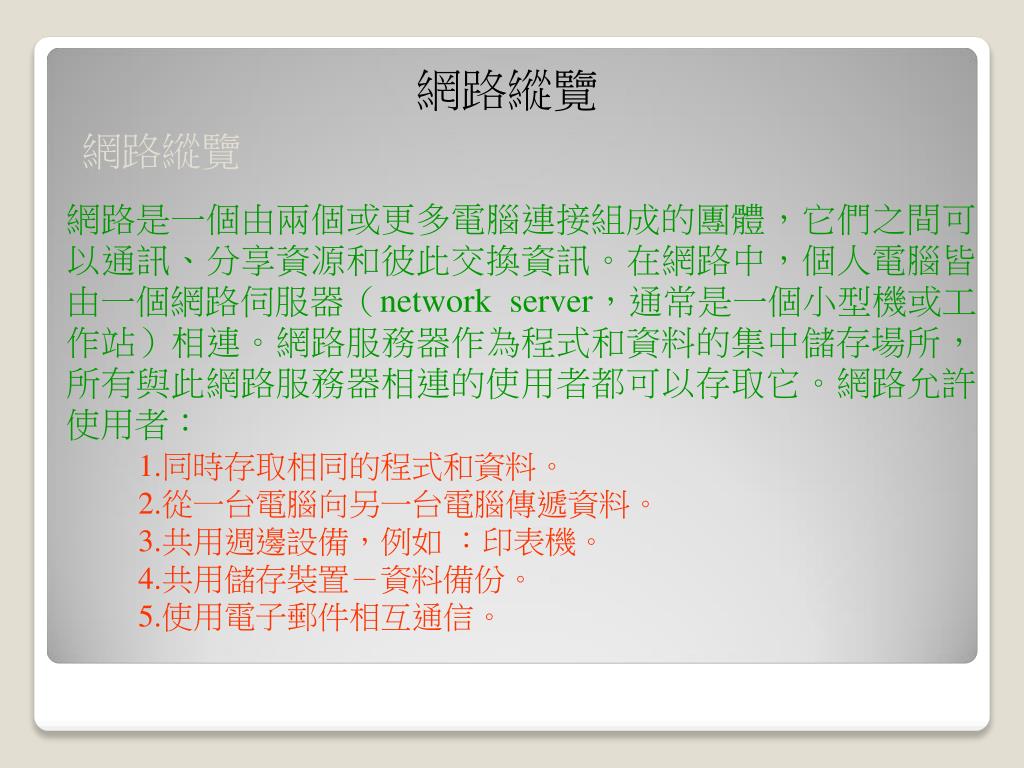 網路縱覽

網路縱覽

網路是一個由兩個或更多電腦連接組成的團體，它們之間可以通訊、分享資源和彼此交換資訊。在網路中，個人電腦皆由一個網路伺服器（network server，通常是一個小型機或工作站）相連。網路服務器作為程式和資料的集中儲存場所，所有與此網路服務器相連的使用者都可以存取它。網路允許使用者：

1.同時存取相同的程式和資料。
2.從一台電腦向另一台電腦傳遞資料。
3.共用週邊設備，例如 ：印表機。
4.共用儲存裝置－資料備份。
5.使用電子郵件相互通信。